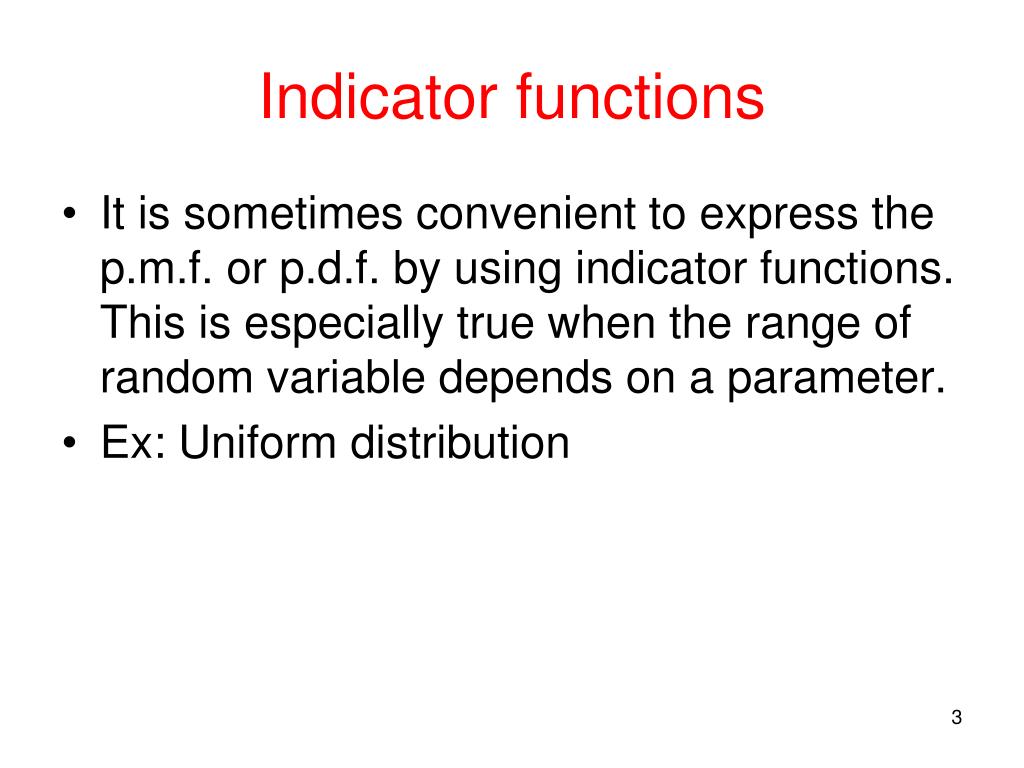 Indicator functions

• It is sometimes convenient to express the p.m.f. or p.d.f. by using indicator functions. This is especially true when the range of random variable depends on a parameter.
• Ex: Uniform distribution

3